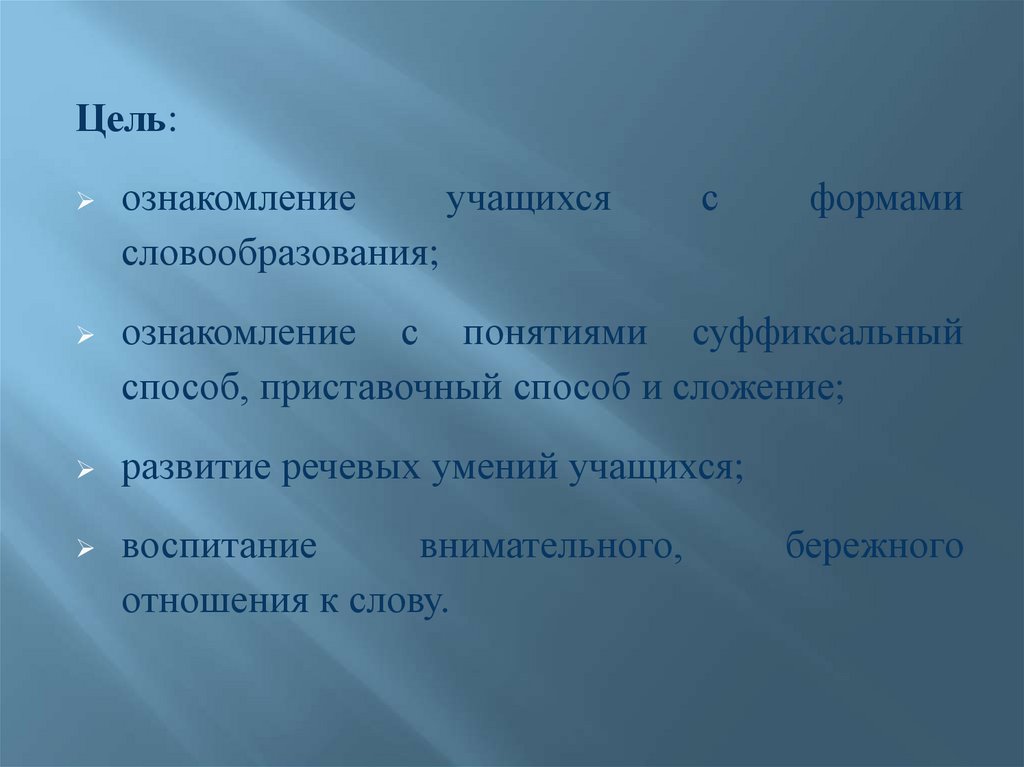 Цель:

➢ ознакомление учащихся с формами словообразования;

➢ ознакомление с понятиями суффиксальный способ, приставочный способ и сложение;

➢ развитие речевых умений учащихся;

➢ воспитание внимательного, бережного отношения к слову.